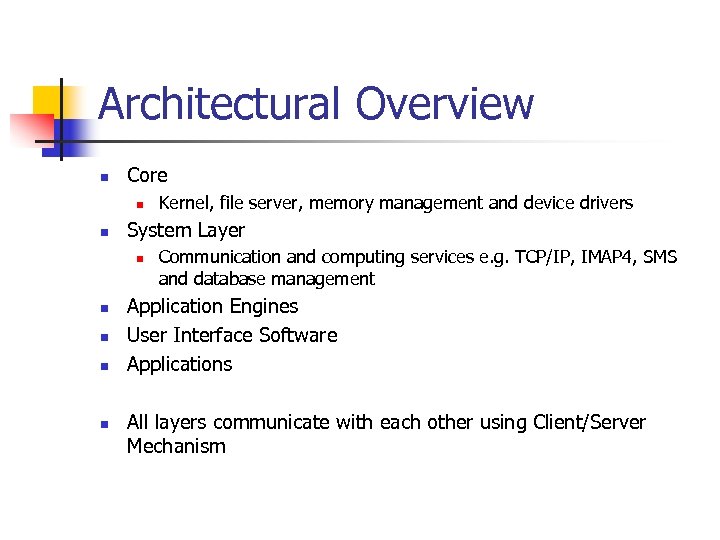 Architectural Overview

- Core
  - Kernel, file server, memory management and device drivers
- System Layer
  - Communication and computing services e.g. TCP/IP, IMAP4, SMS and database management
- Application Engines
- User Interface Software
- Applications

- All layers communicate with each other using Client/Server Mechanism